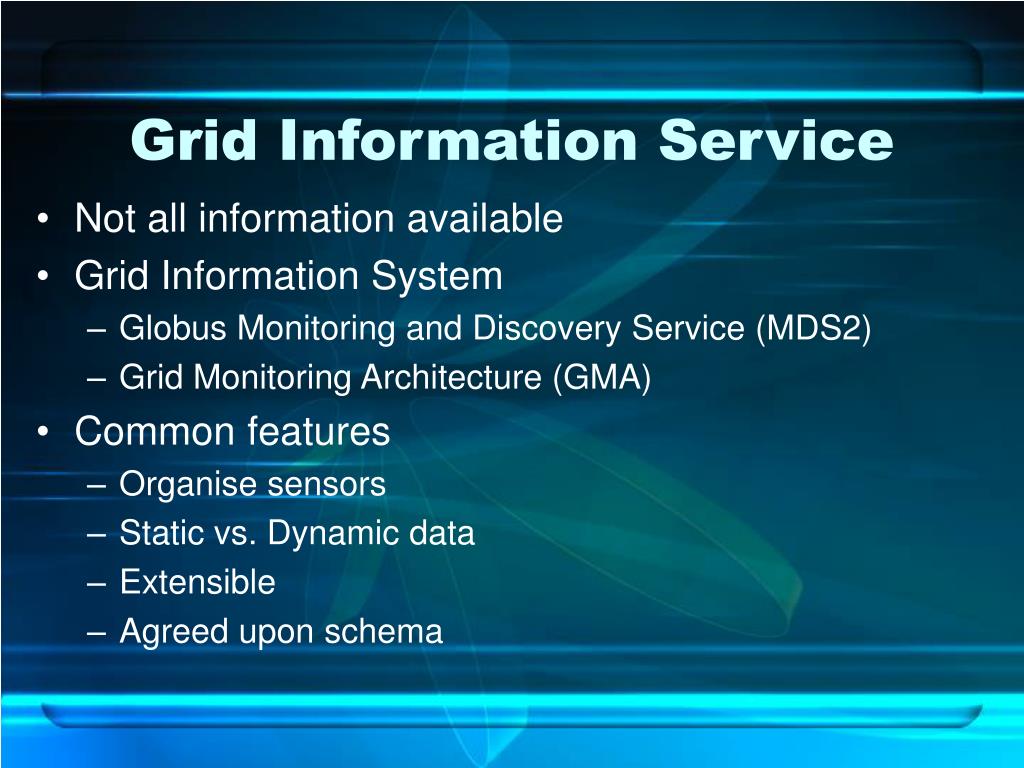 Grid Information Service

• Not all information available
• Grid Information System
– Globus Monitoring and Discovery Service (MDS2)
– Grid Monitoring Architecture (GMA)
• Common features
– Organise sensors
– Static vs. Dynamic data
– Extensible
– Agreed upon schema